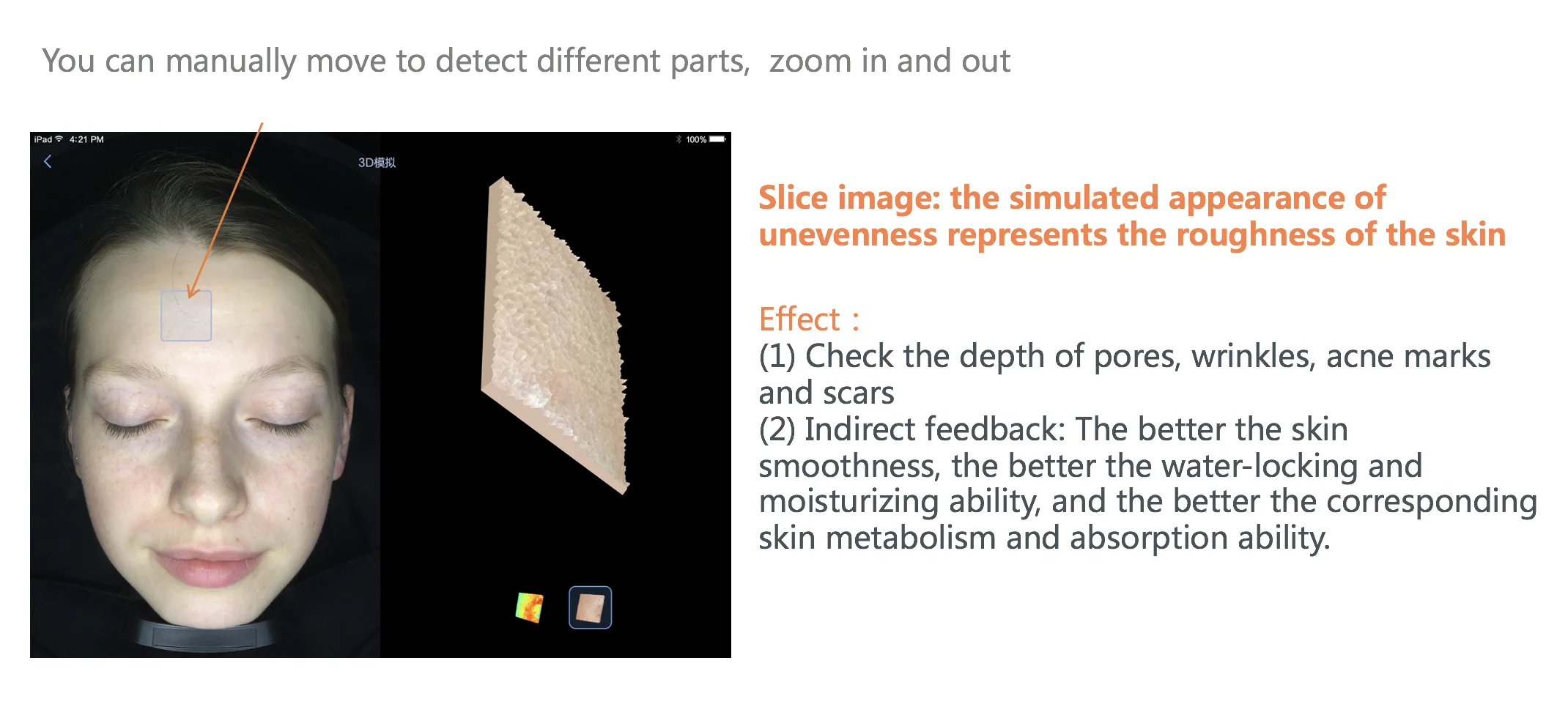 You can manually move to detect different parts, zoom in and out

iPad 4:21 PM

100%

3D模拟

Slice image: the simulated appearance of unevenness represents the roughness of the skin

Effect :
(1) Check the depth of pores, wrinkles, acne marks and scars
(2) Indirect feedback: The better the skin smoothness, the better the water-locking and moisturizing ability, and the better the corresponding skin metabolism and absorption ability.